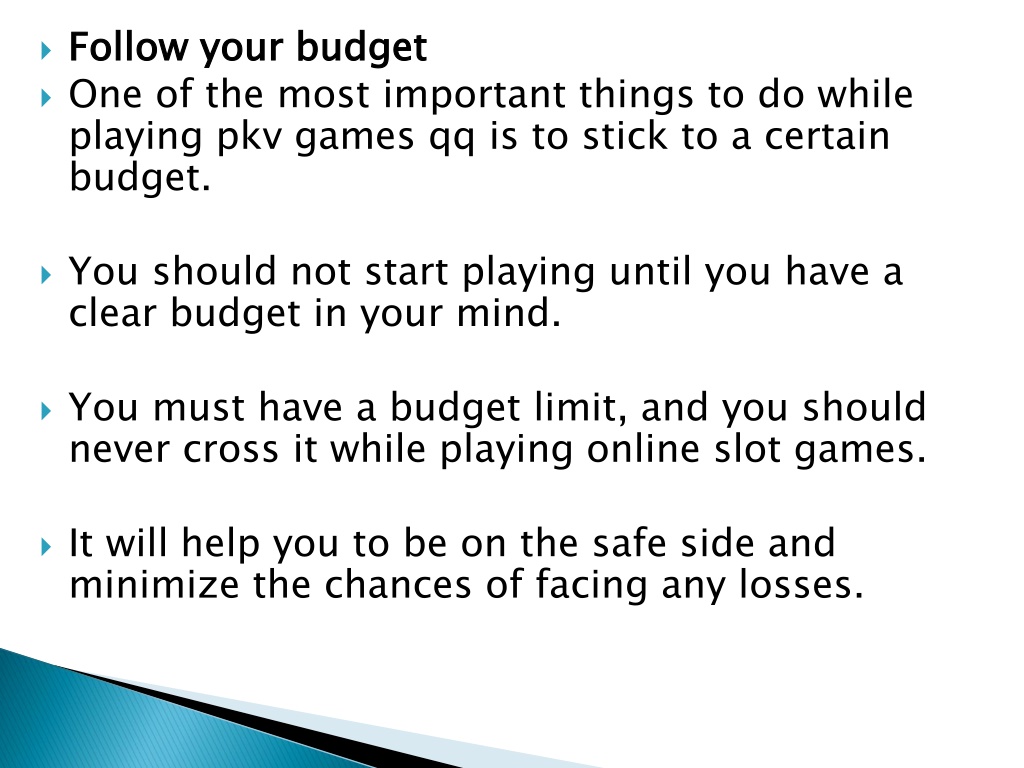 Follow your budget

One of the most important things to do while playing pkv games qq is to stick to a certain budget.

You should not start playing until you have a clear budget in your mind.

You must have a budget limit, and you should never cross it while playing online slot games.

It will help you to be on the safe side and minimize the chances of facing any losses.